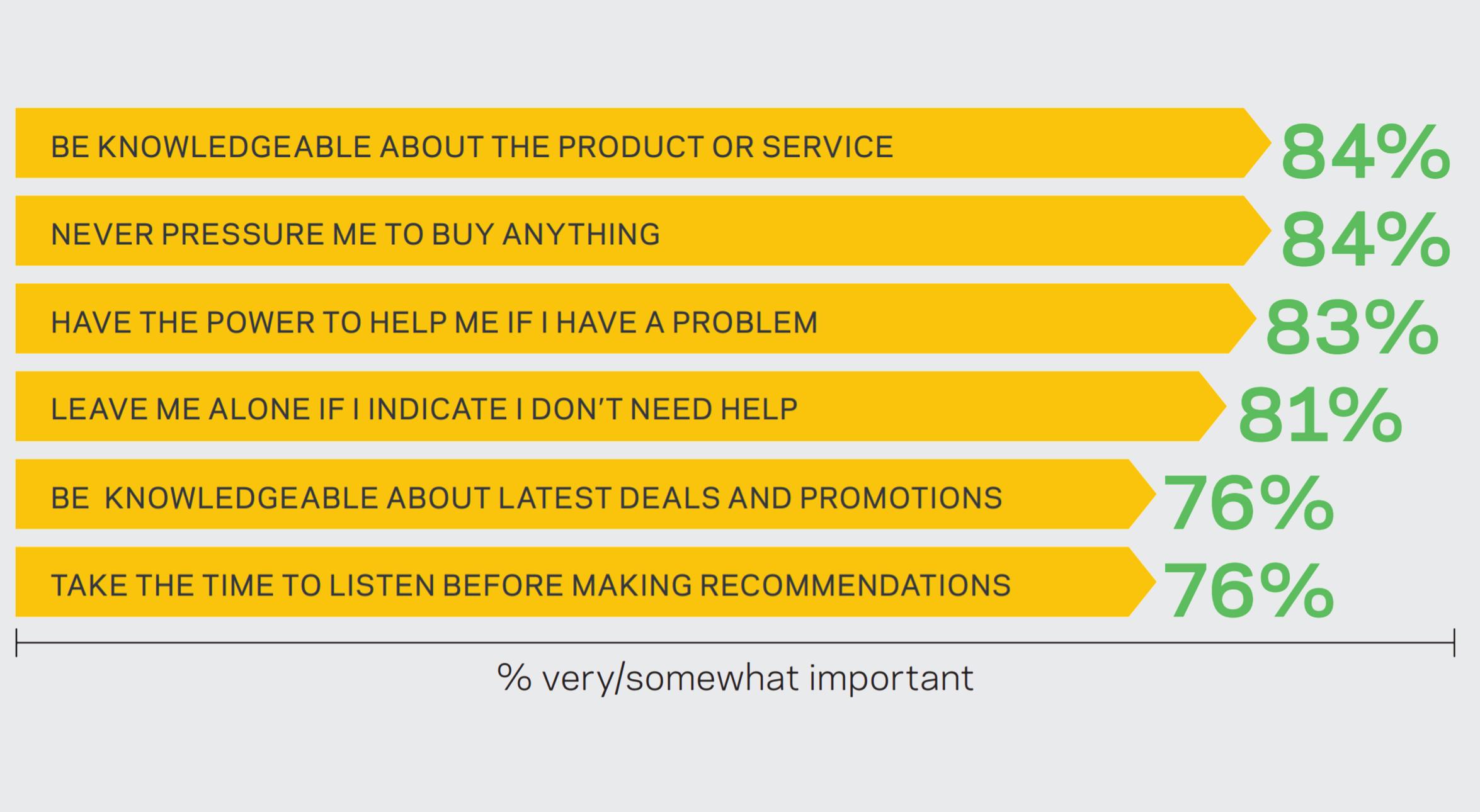 BE KNOWLEDGEABLE ABOUT THE PRODUCT OR SERVICE 84%

NEVER PRESSURE ME TO BUY ANYTHING 84%

HAVE THE POWER TO HELP ME IF I HAVE A PROBLEM 83%

LEAVE ME ALONE IF I INDICATE I DON'T NEED HELP 81%

BE KNOWLEDGEABLE ABOUT LATEST DEALS AND PROMOTIONS 76%

TAKE THE TIME TO LISTEN BEFORE MAKING RECOMMENDATIONS 76%

% very/somewhat important